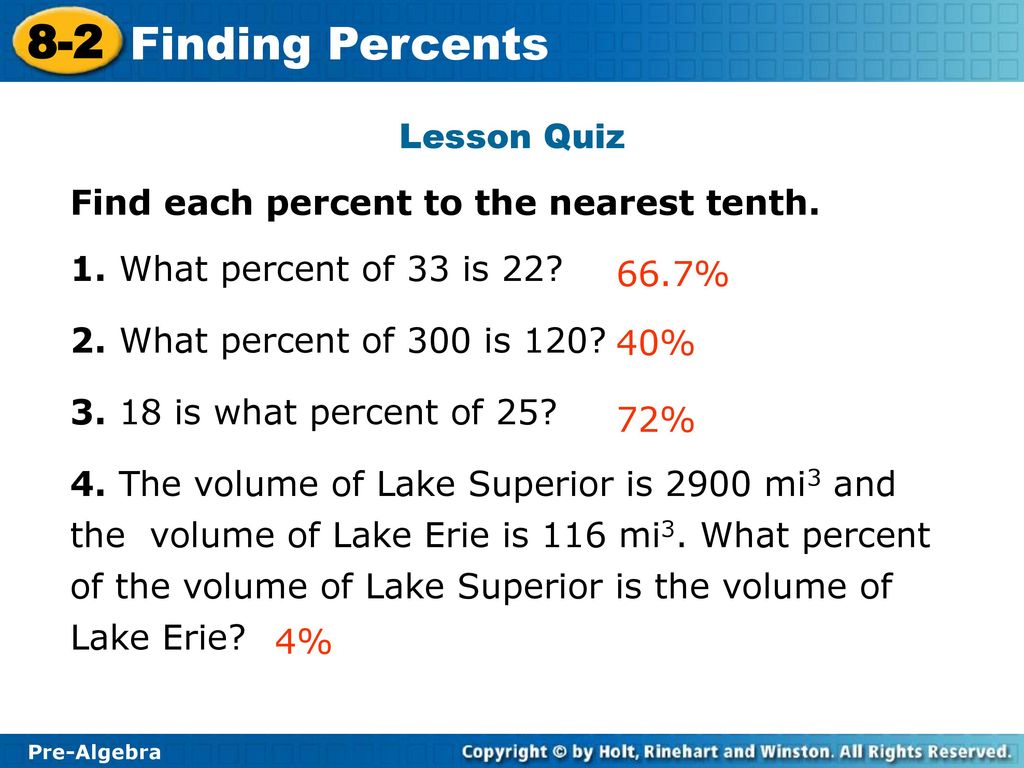 8-2 Finding Percents

Lesson Quiz

Find each percent to the nearest tenth.

1. What percent of 33 is 22? 66.7%

2. What percent of 300 is 120? 40%

3. 18 is what percent of 25? 72%

4. The volume of Lake Superior is 2900 $mi^3$ and the volume of Lake Erie is 116 $mi^3$. What percent of the volume of Lake Superior is the volume of Lake Erie? 4%

Pre-Algebra

Copyright © by Holt, Rinehart and Winston. All Rights Reserved.